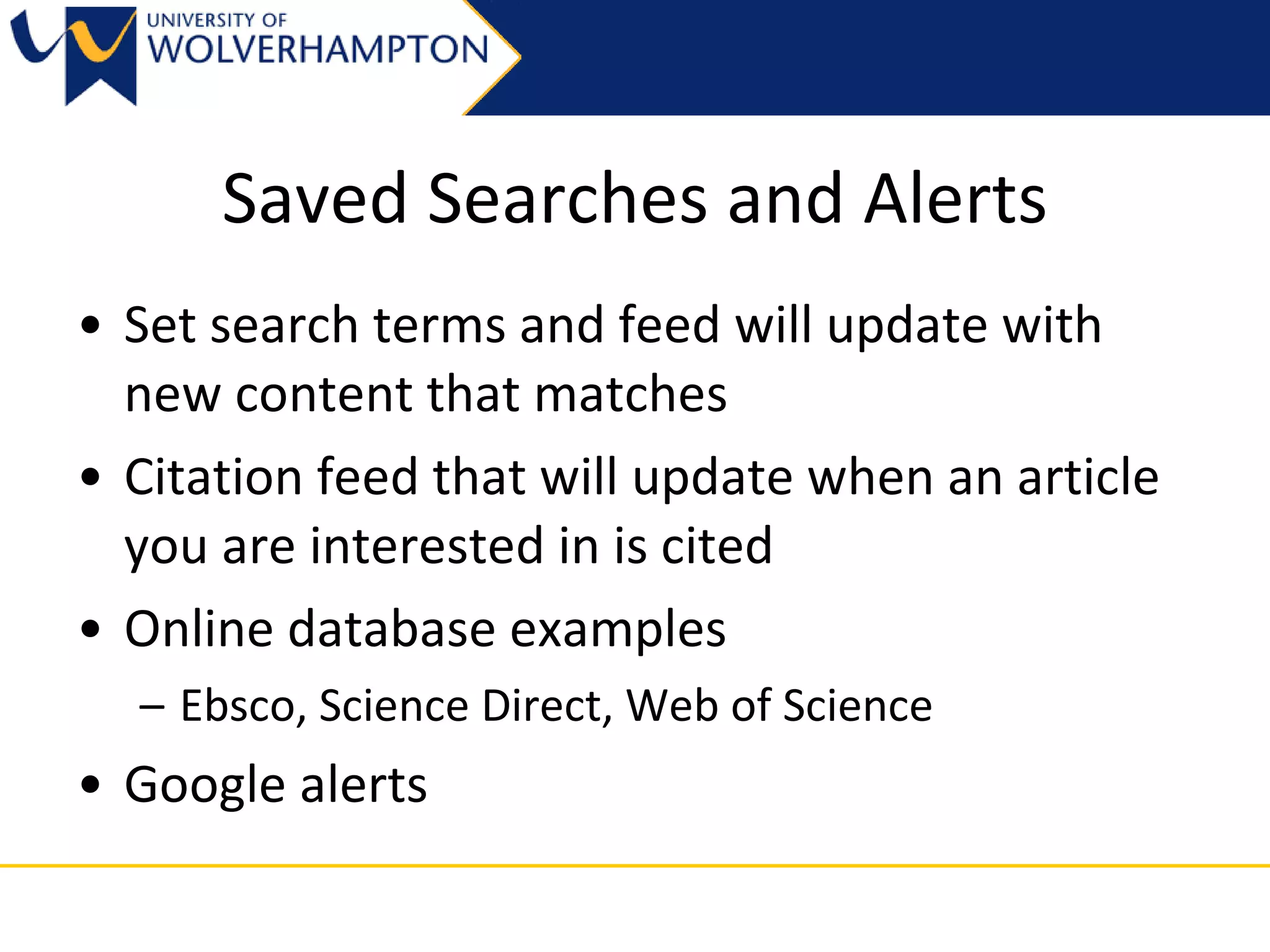 UNIVERSITY OF
WOLVERHAMPTON

Saved Searches and Alerts

• Set search terms and feed will update with new content that matches
• Citation feed that will update when an article you are interested in is cited
• Online database examples
– Ebsco, Science Direct, Web of Science
• Google alerts